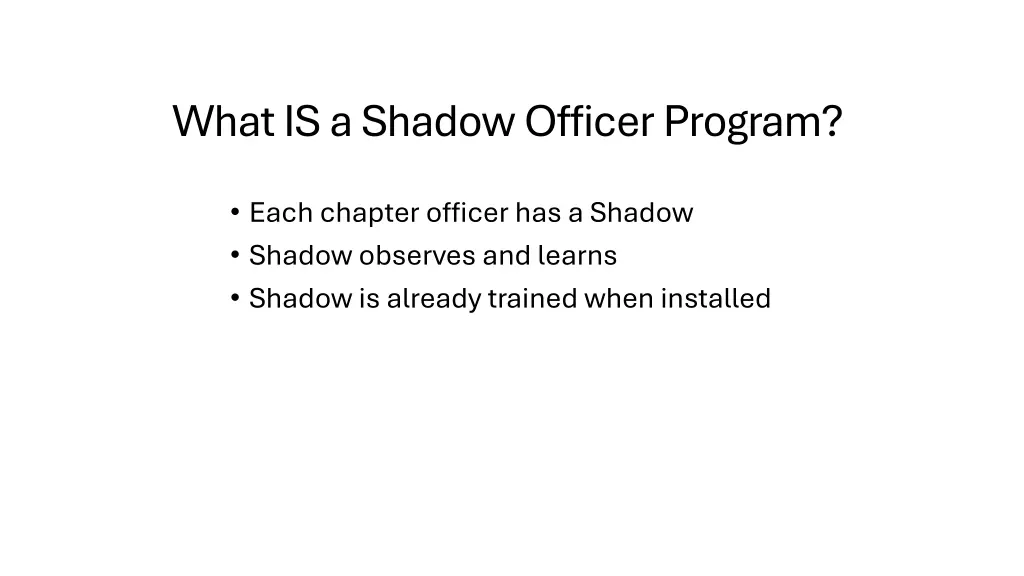 What IS a Shadow Officer Program?

• Each chapter officer has a Shadow
• Shadow observes and learns
• Shadow is already trained when installed